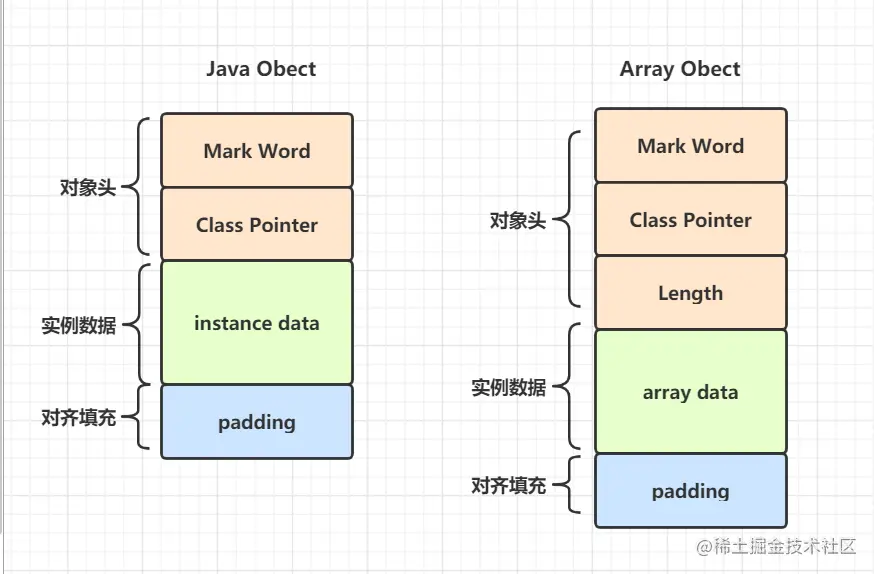 Java Obect

对象头

Mark Word

Class Pointer

实例数据

instance data

对齐填充

padding

Array Obect

对象头

Mark Word

Class Pointer

Length

实例数据

array data

对齐填充

padding

@稀土掘金技术社区